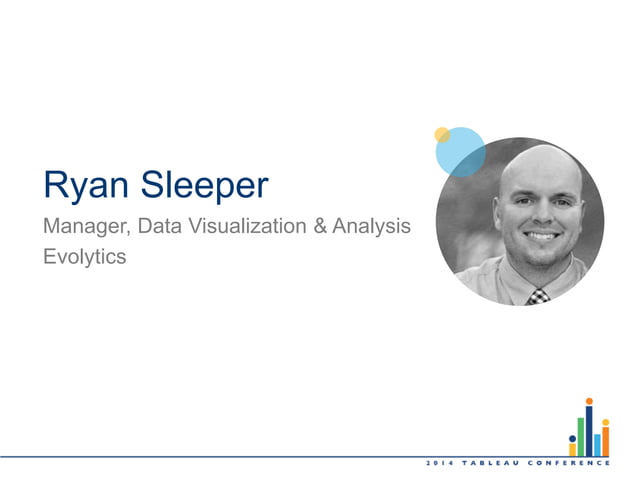 Ryan Sleeper

Manager, Data Visualization & Analysis

Evolytics

2014 TABLEAU CONFERENCE